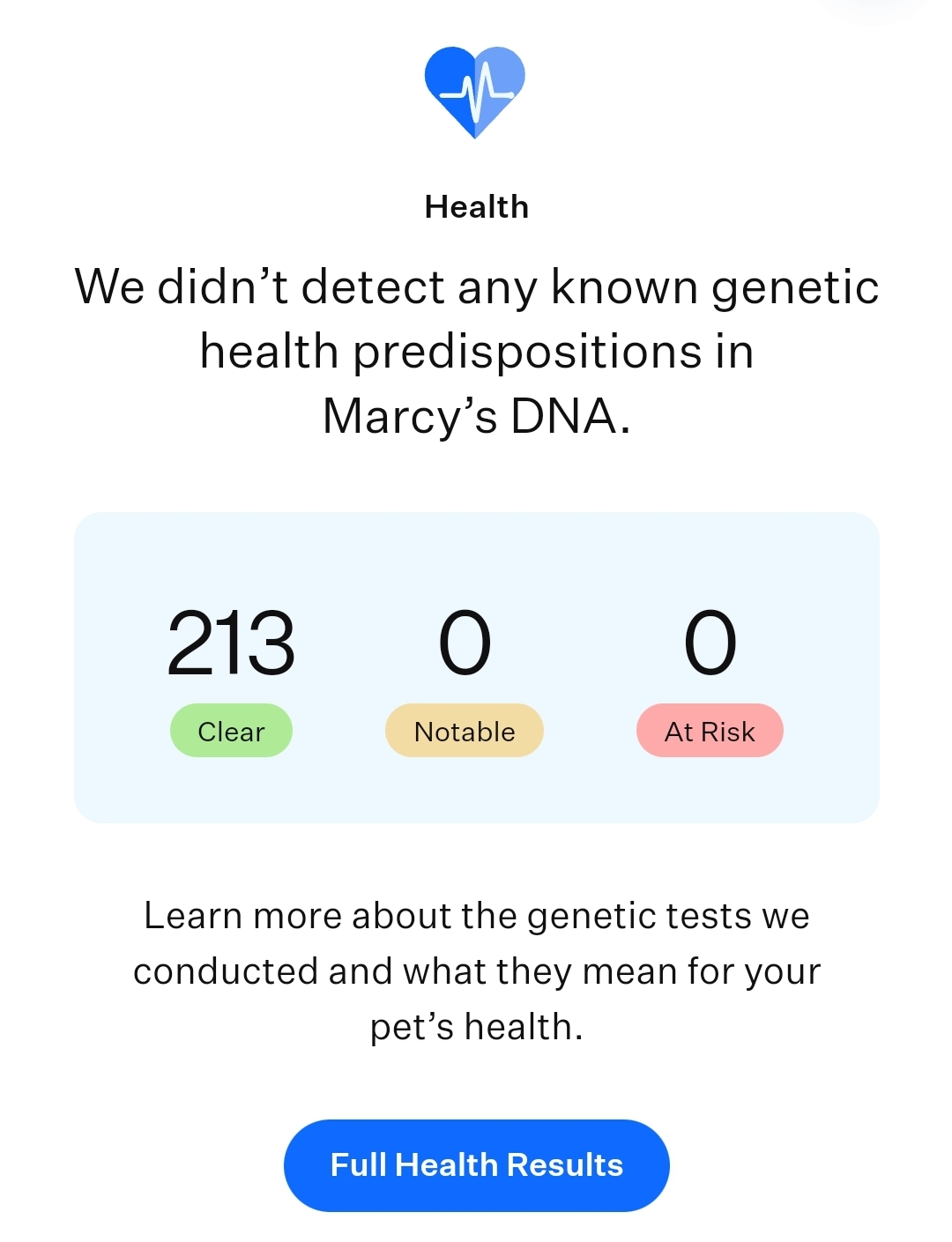 Health

We didn’t detect any known genetic health predispositions in Marcy’s DNA.

213
Clear

0
Notable

0
At Risk

Learn more about the genetic tests we conducted and what they mean for your pet’s health.

Full Health Results